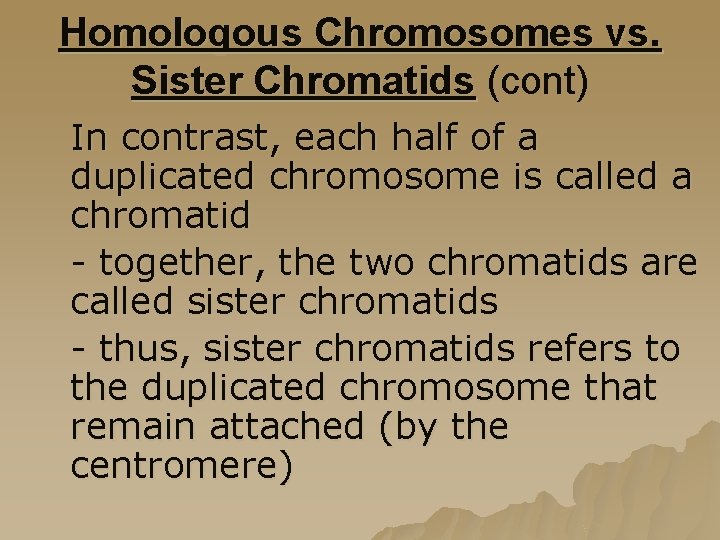 Homologous Chromosomes vs. Sister Chromatids (cont)

In contrast, each half of a duplicated chromosome is called a chromatid

- together, the two chromatids are called sister chromatids

- thus, sister chromatids refers to the duplicated chromosome that remain attached (by the centromere)